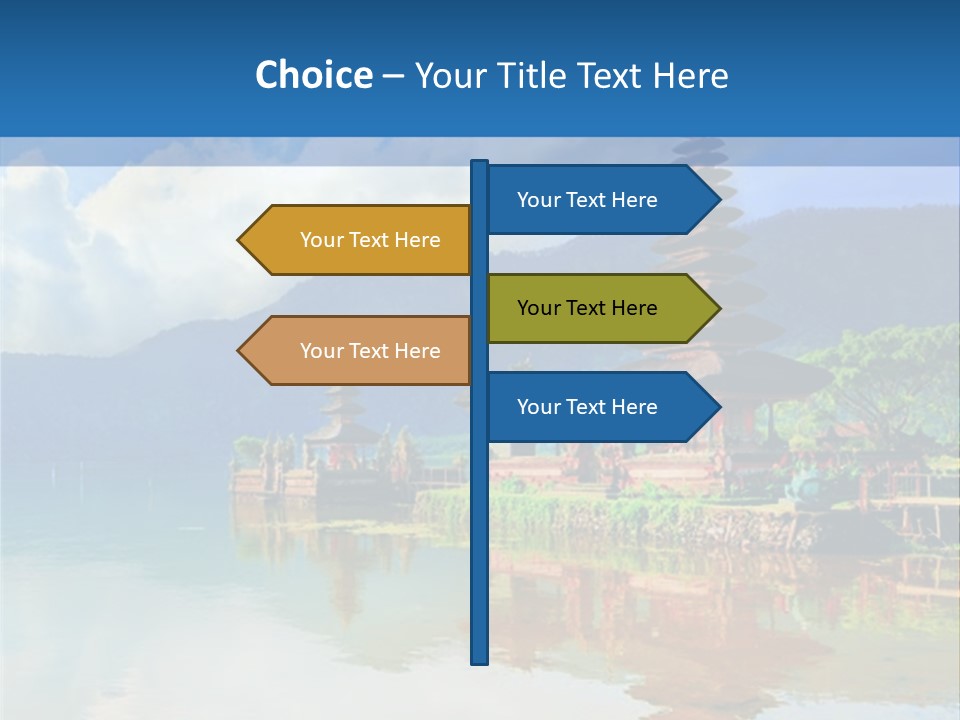 Choice – Your Title Text Here

Your Text Here

Your Text Here

Your Text Here

Your Text Here

Your Text Here